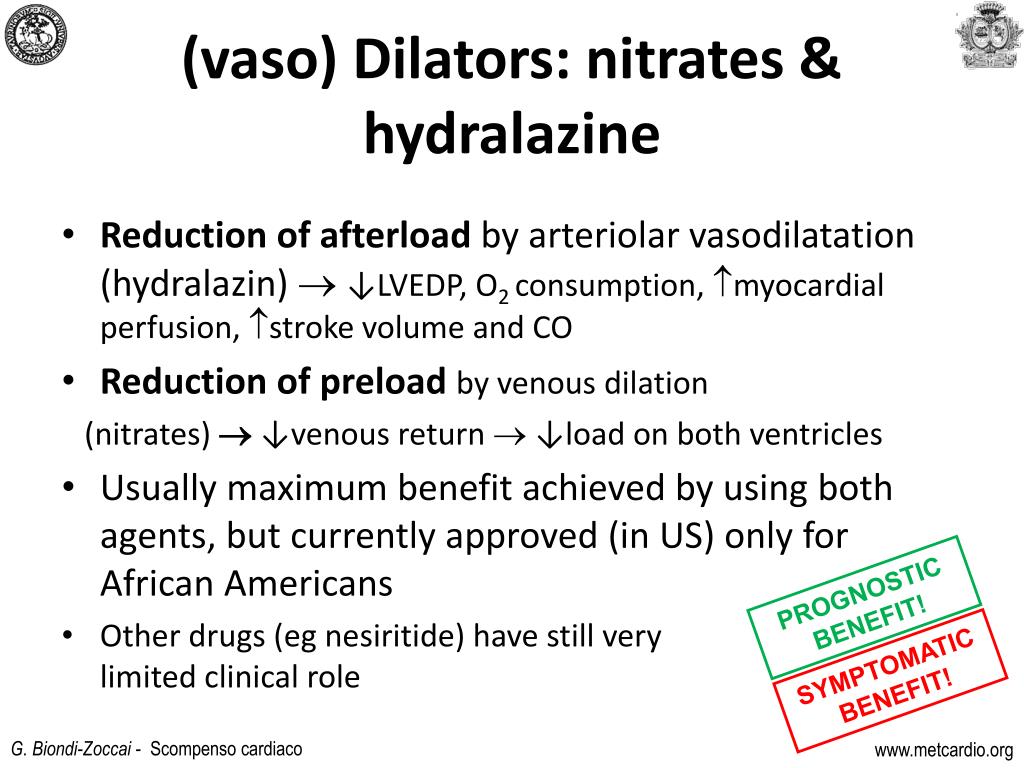 (vaso) Dilators: nitrates & hydralazine

• **Reduction of afterload** by arteriolar vasodilatation (hydralazin) $\rightarrow$ $\downarrow$LVEDP, $O_2$ consumption, $\uparrow$myocardial perfusion, $\uparrow$stroke volume and CO

• **Reduction of preload** by venous dilation (nitrates) $\rightarrow$ $\downarrow$venous return $\rightarrow$ $\downarrow$load on both ventricles

• Usually maximum benefit achieved by using both agents, but currently approved (in US) only for African Americans

• Other drugs (eg nesiritide) have still very limited clinical role

PROGNOSTIC BENEFIT!

SYMPTOMATIC BENEFIT!

G. Biondi-Zoccai - Scompenso cardiaco

www.metcardio.org